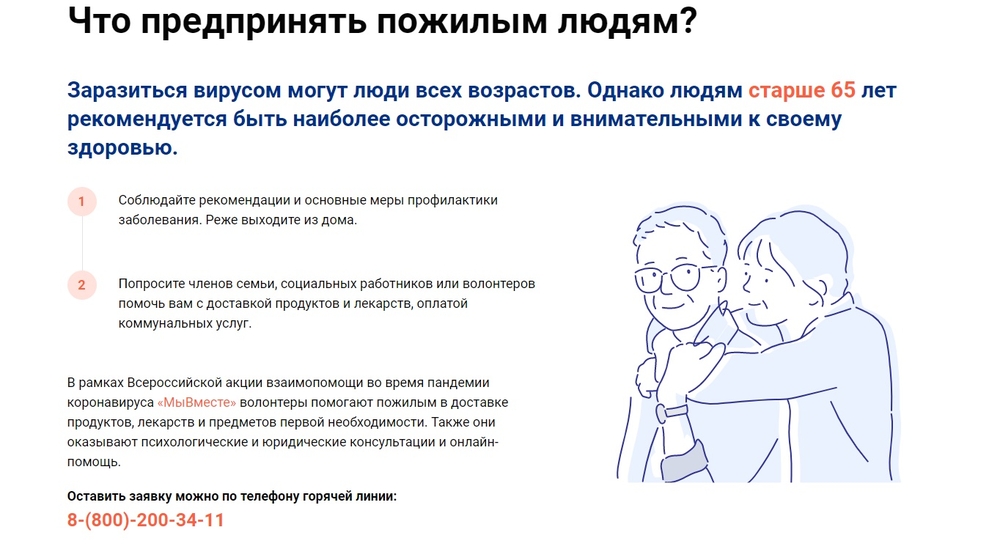 Что предпринять пожилым людям?

Заразиться вирусом могут люди всех возрастов. Однако людям старше 65 лет рекомендуется быть наиболее осторожными и внимательными к своему здоровью.

1

Соблюдайте рекомендации и основные меры профилактики заболевания. Реже выходите из дома.

2

Попросите членов семьи, социальных работников или волонтеров помочь вам с доставкой продуктов и лекарств, оплатой коммунальных услуг.

В рамках Всероссийской акции взаимопомощи во время пандемии коронавируса «МыВместе» волонтеры помогают пожилым в доставке продуктов, лекарств и предметов первой необходимости. Также они оказывают психологические и юридические консультации и онлайн-помощь.

Оставить заявку можно по телефону горячей линии:

8-(800)-200-34-11